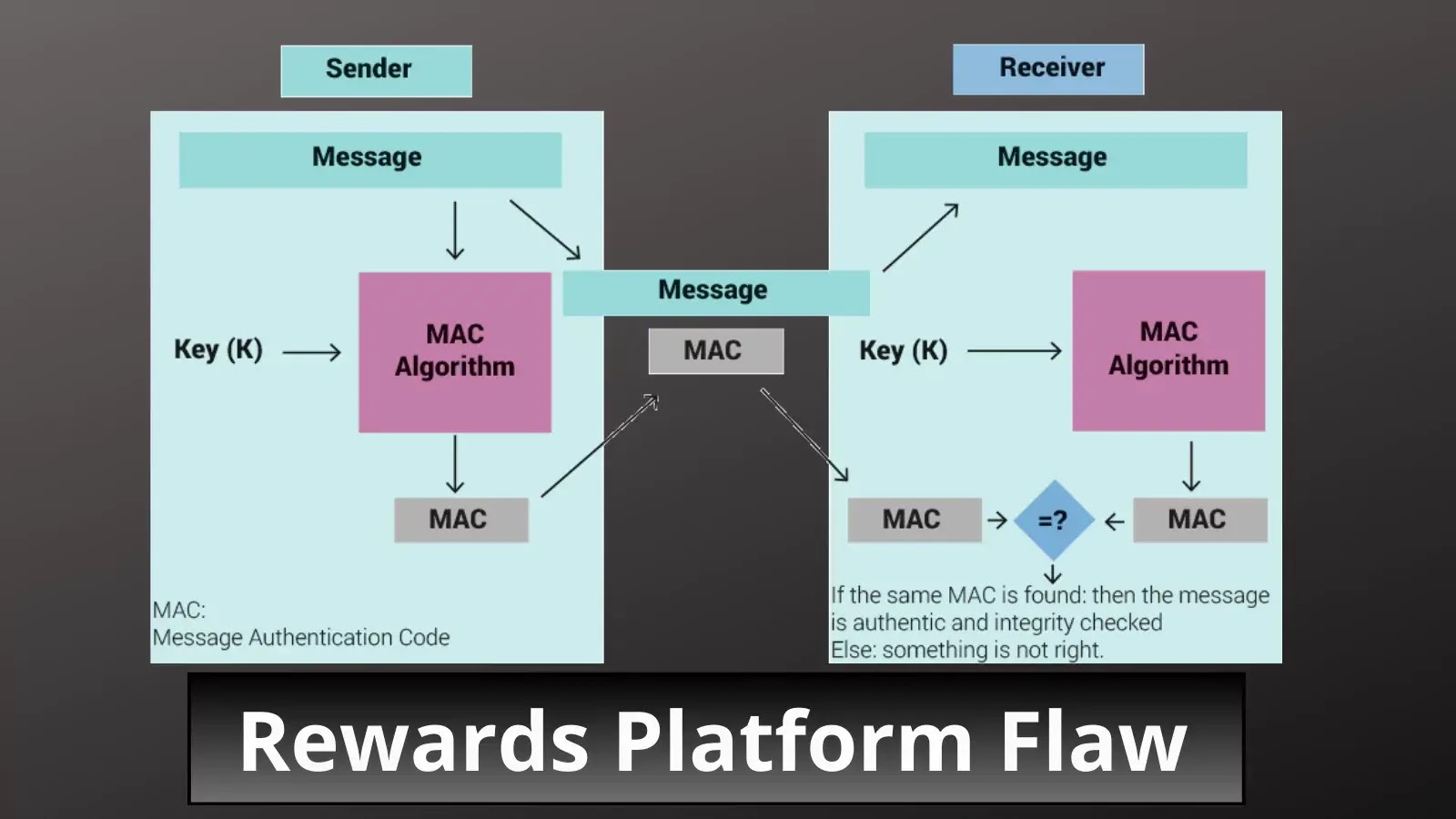 Sender

Message

Key (K)

MAC Algorithm

MAC

MAC:
Message Authentication Code

Message

MAC

Receiver

Message

Key (K)

MAC Algorithm

MAC

=?

MAC

If the same MAC is found: then the message is authentic and integrity checked
Else: something is not right.

Rewards Platform Flaw